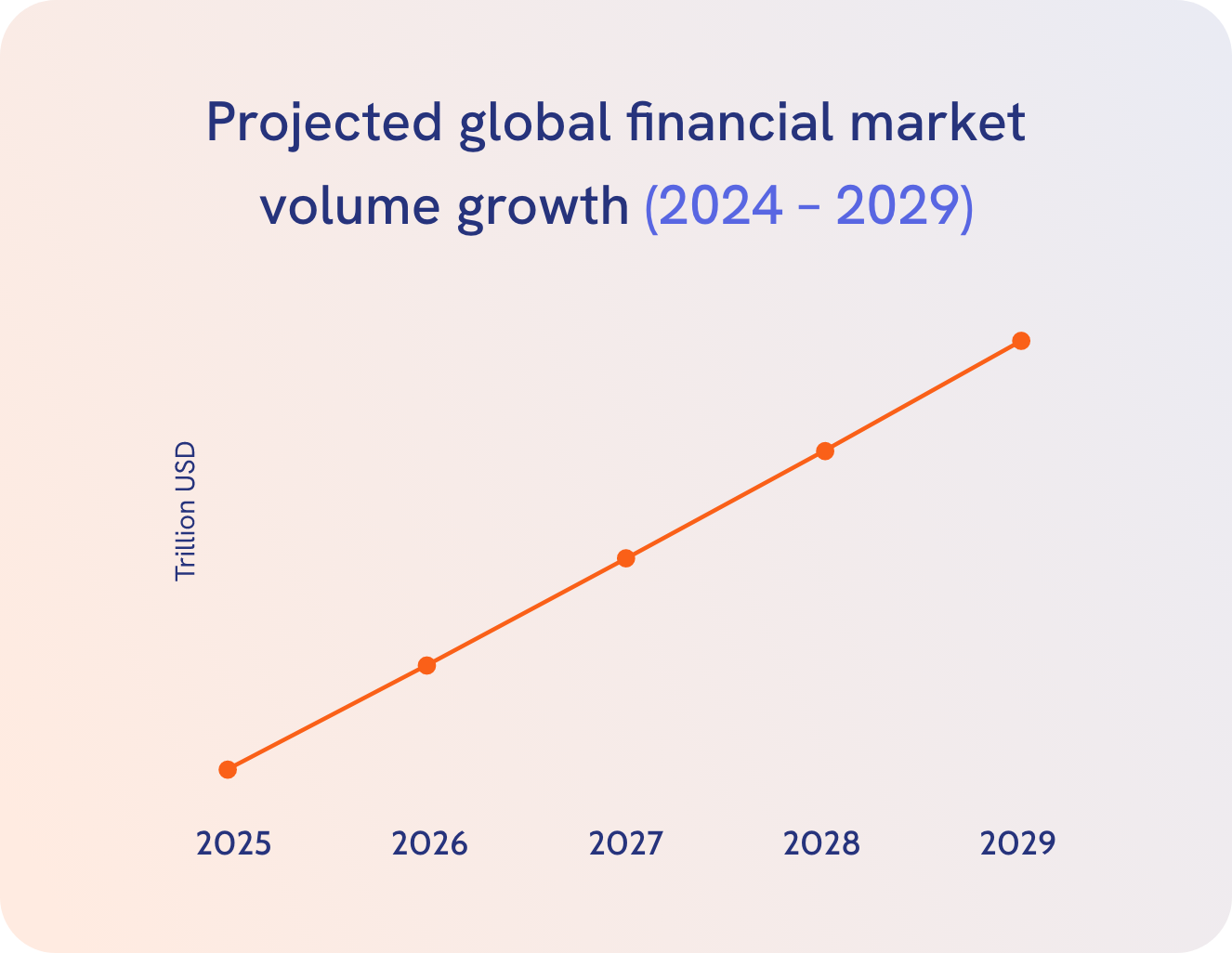 Projected global financial market volume growth (2024 – 2029)

Trillion USD

2025
2026
2027
2028
2029